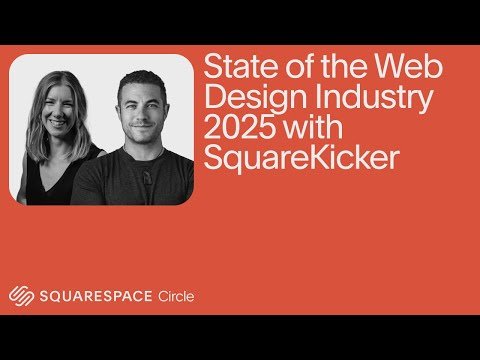 State of the Web Design Industry 2025 with SquareKicker

SQUARESPACE Circle